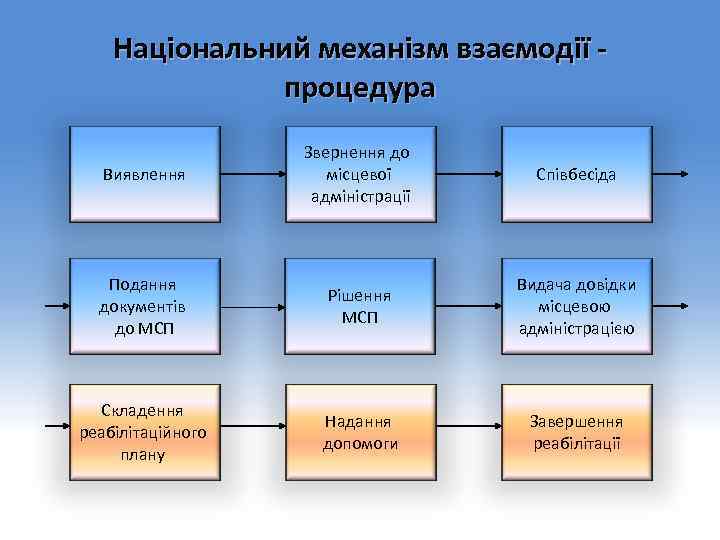 Національний механізм взаємодії - процедура

Виявлення

Звернення до місцевої адміністрації

Співбесіда

Подання документів до МСП

Рішення МСП

Видача довідки місцевою адміністрацією

Складення реабілітаційного плану

Надання допомоги

Завершення реабілітації